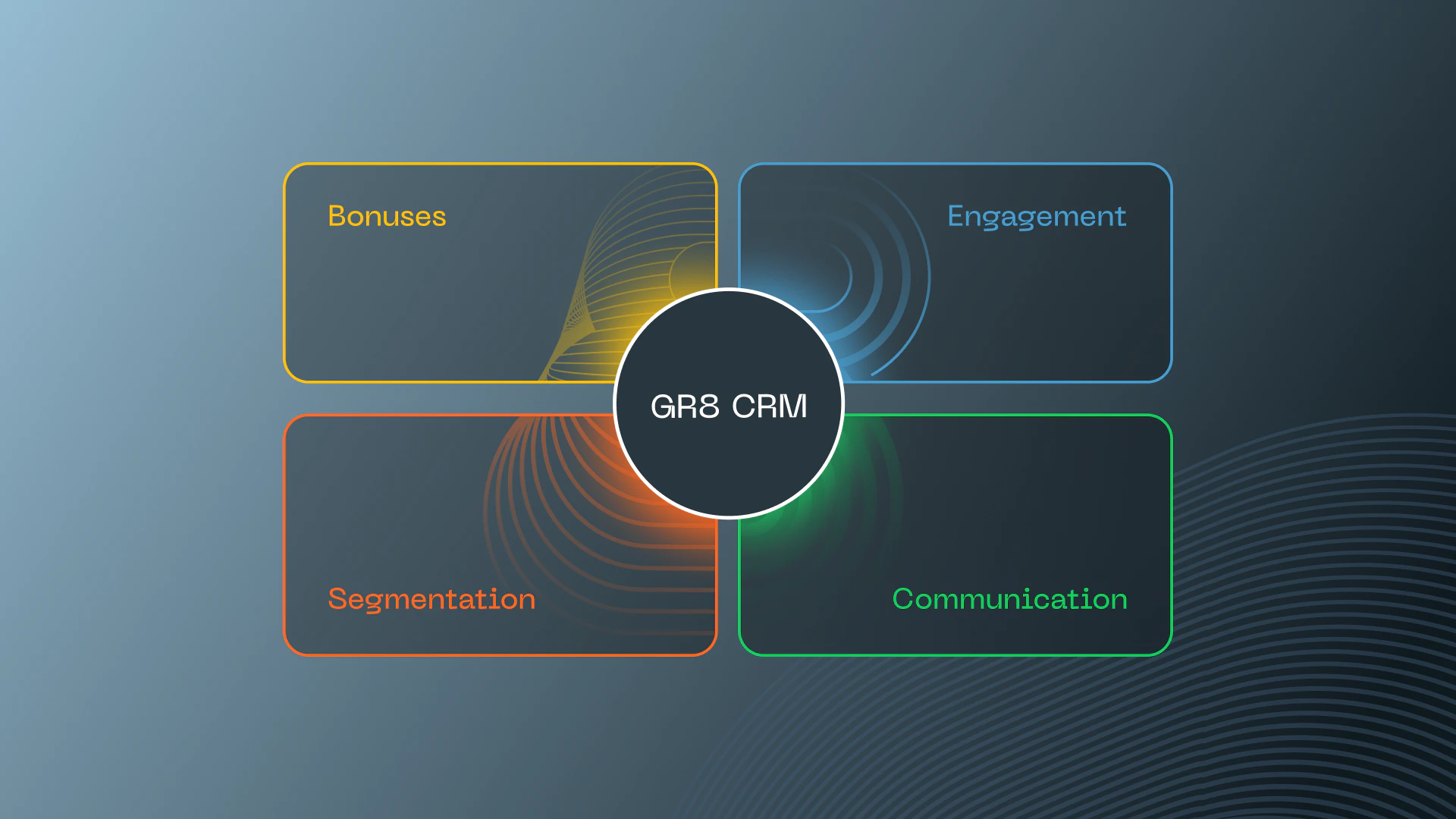 Bonuses

Engagement

GR8 CRM

Segmentation

Communication